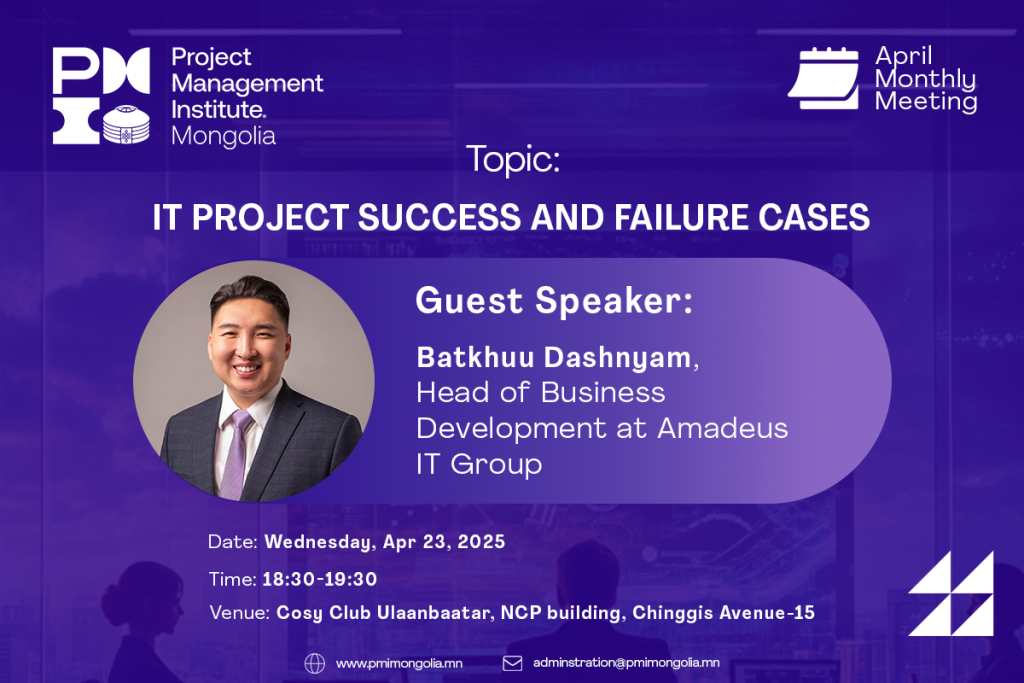 PMI

Project Management Institute. Mongolia

April Monthly Meeting

Topic:

IT PROJECT SUCCESS AND FAILURE CASES

Guest Speaker:

Batkhuu Dashnyam, Head of Business Development at Amadeus IT Group

Date: Wednesday, Apr 23, 2025

Time: 18:30-19:30

Venue: Cosy Club Ulaanbaatar, NCP building, Chinggis Avenue-15

www.pmimongolia.mn

adminstration@pmimongolia.mn